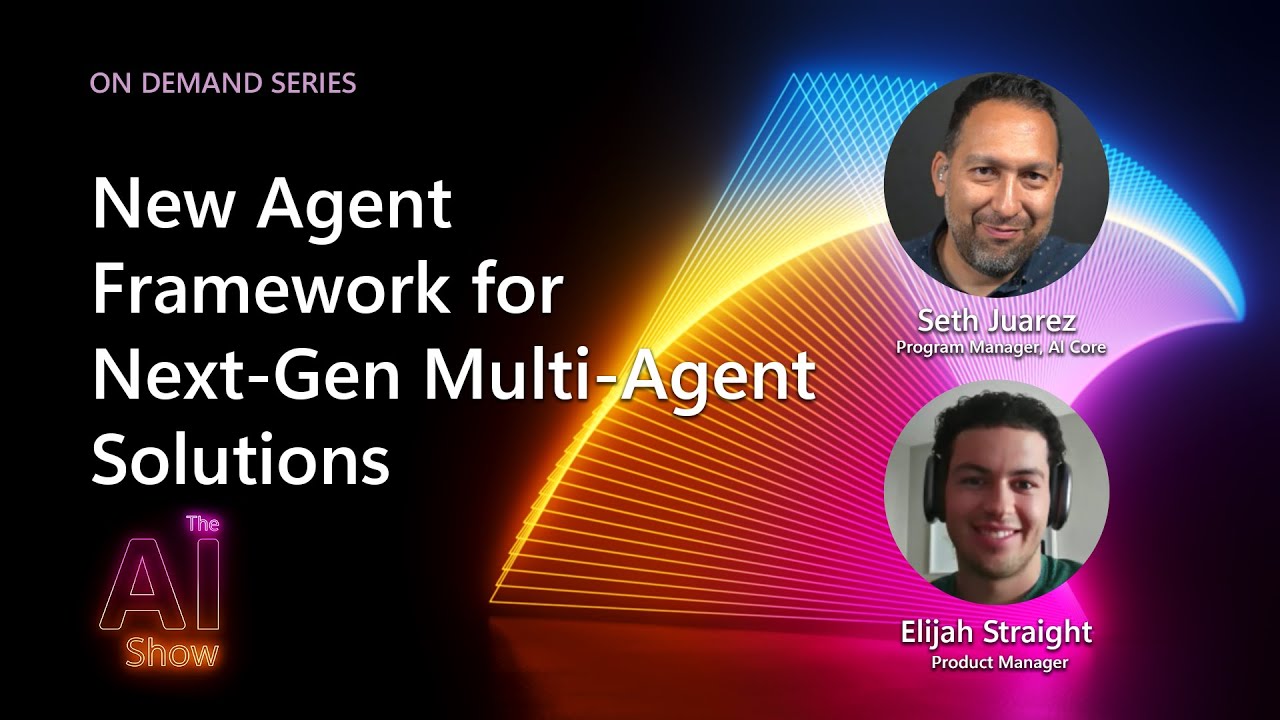 ON DEMAND SERIES

New Agent Framework for Next-Gen Multi-Agent Solutions

The AI Show

Seth Juarez
Program Manager, AI Core

Elijah Straight
Product Manager